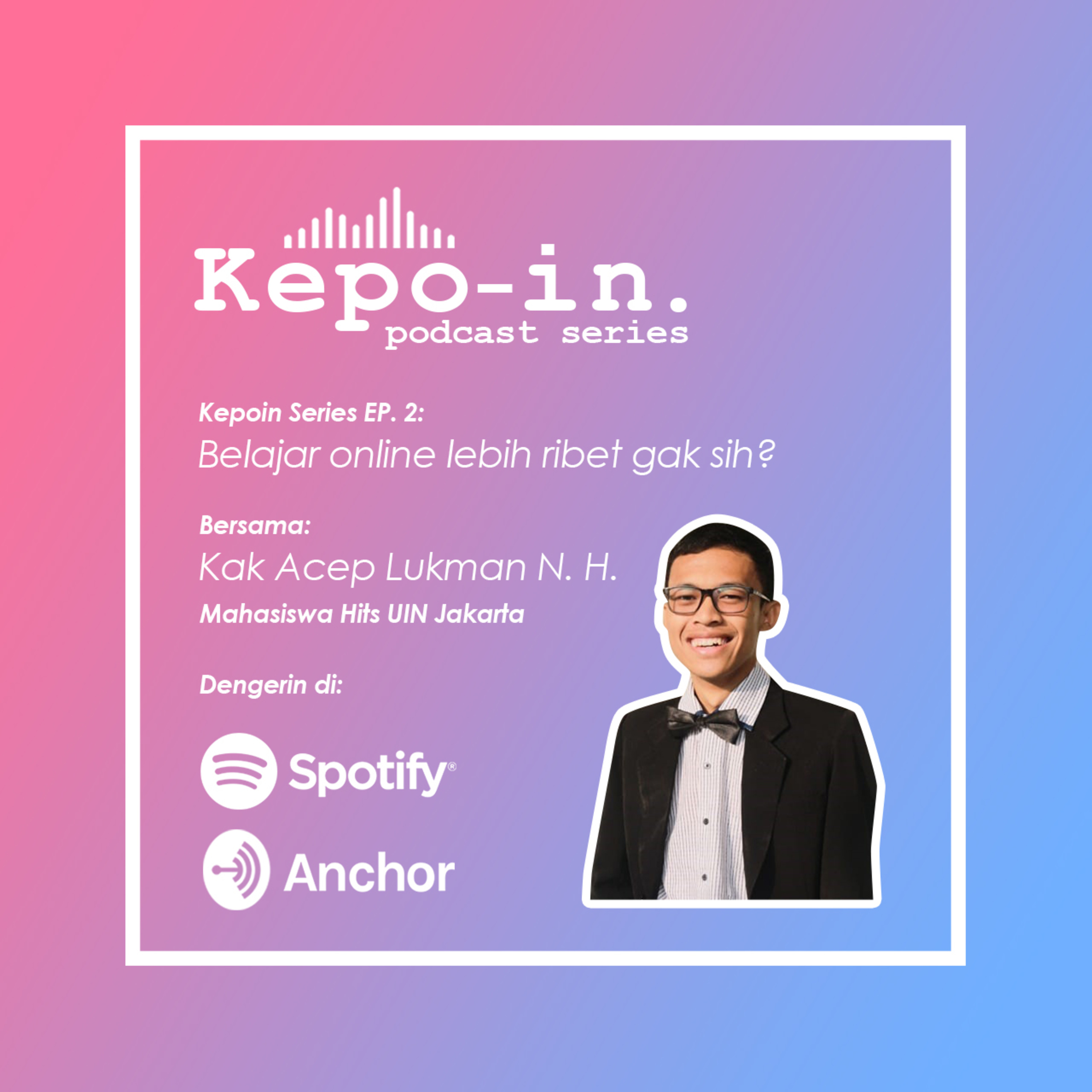 Kepo-in.
podcast series

Kepoin Series EP. 2:
Belajar online lebih ribet gak sih?

Bersama:
Kak Acep Lukman N. H.
Mahasiswa Hits UIN Jakarta

Dengerin di:

Spotify®

Anchor